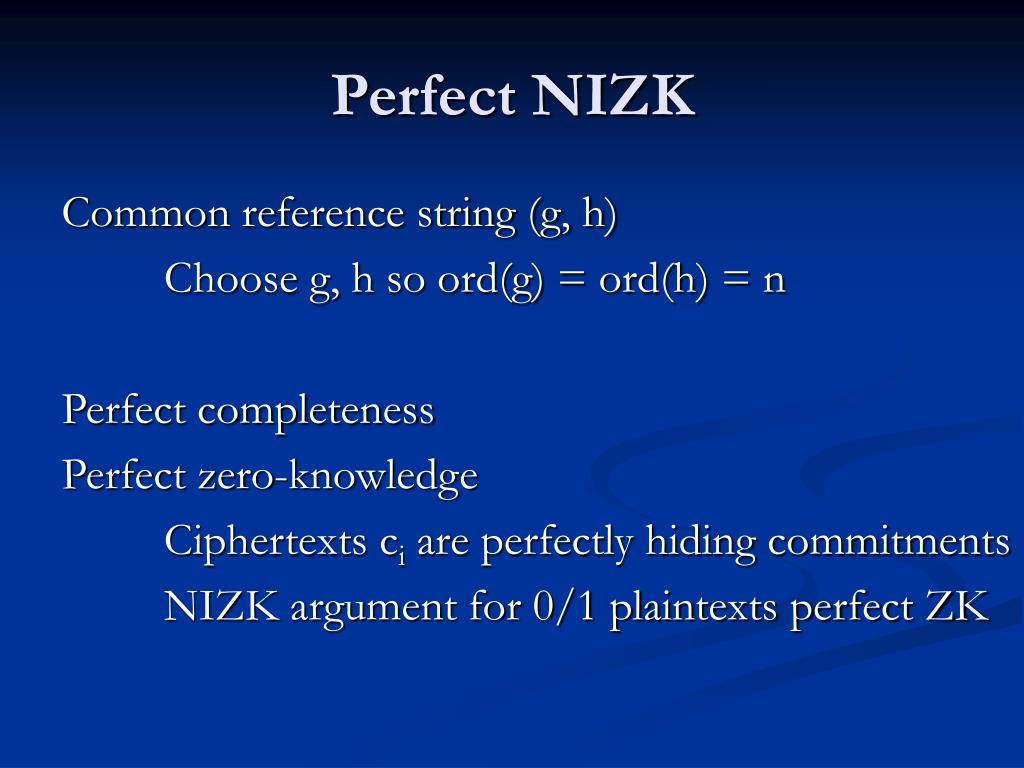 Perfect NIZK

Common reference string (g, h)

Choose g, h so ord(g) = ord(h) = n

Perfect completeness

Perfect zero-knowledge

Ciphertexts $c_i$ are perfectly hiding commitments

NIZK argument for 0/1 plaintexts perfect ZK